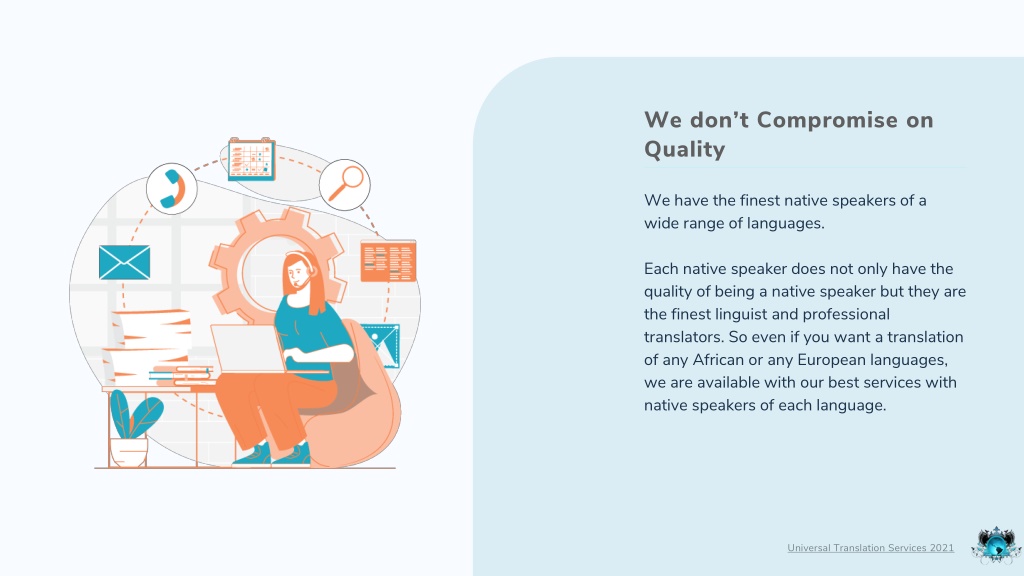 We don’t Compromise on Quality

We have the finest native speakers of a wide range of languages.

Each native speaker does not only have the quality of being a native speaker but they are the finest linguist and professional translators. So even if you want a translation of any African or any European languages, we are available with our best services with native speakers of each language.

Universal Translation Services 2021